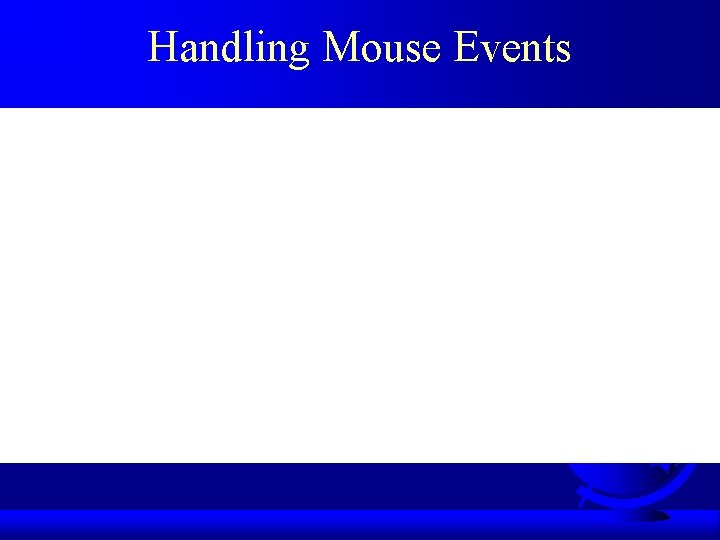 Handling Mouse Events